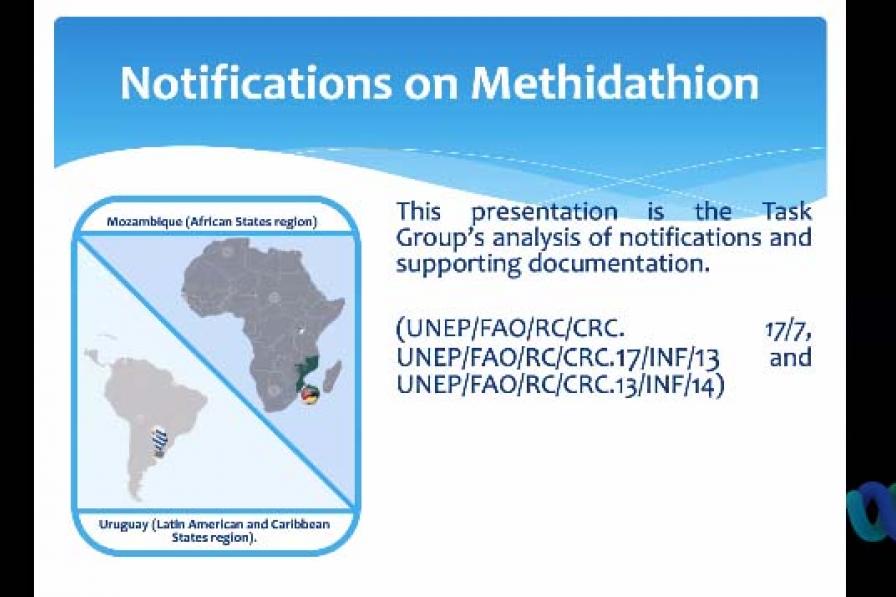 Notifications on Methidathion

Mozambique (African States region)

Uruguay (Latin American and Caribbean States region).

This presentation is the Task Group's analysis of notifications and supporting documentation.

(UNEP/FAO/RC/CRC. 17/7, UNEP/FAO/RC/CRC.17/INF/13 and UNEP/FAO/RC/CRC.13/INF/14)